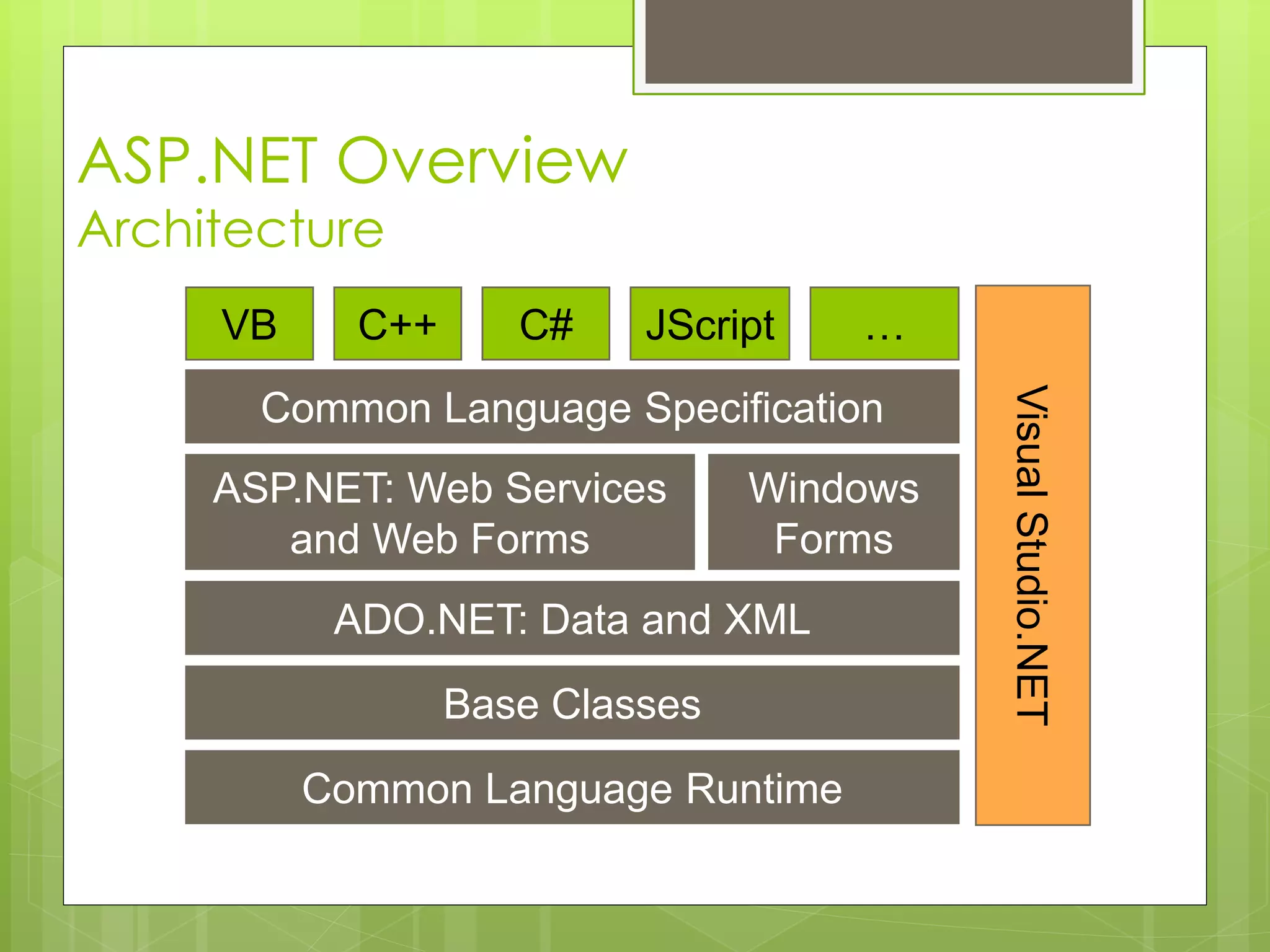 ASP.NET Overview
Architecture

VB
C++
C#
JScript
…

Common Language Specification

ASP.NET: Web Services and Web Forms
Windows Forms

ADO.NET: Data and XML

Base Classes

Common Language Runtime

Visual Studio.NET